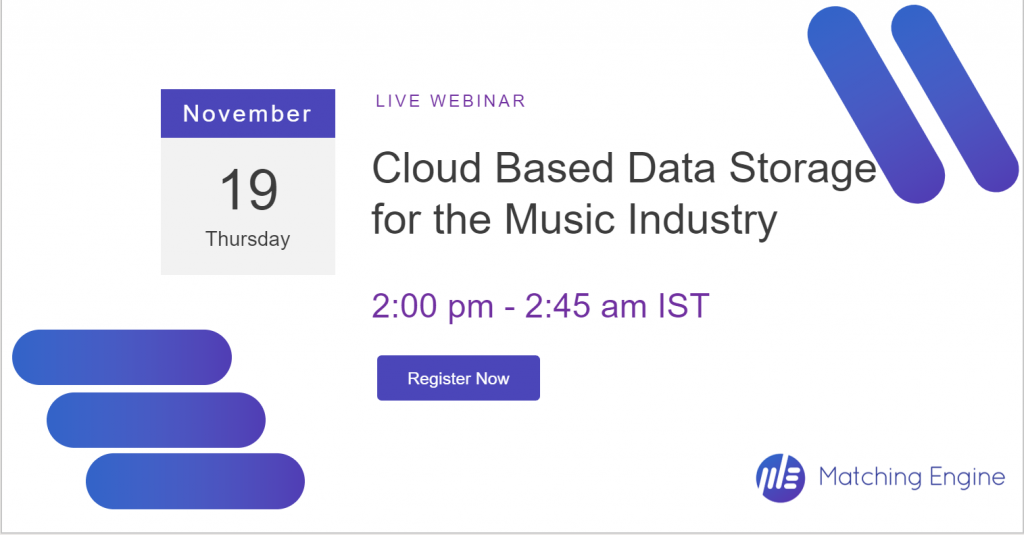 November

19

Thursday

LIVE WEBINAR

Cloud Based Data Storage for the Music Industry

2:00 pm - 2:45 am IST

Register Now

Matching Engine